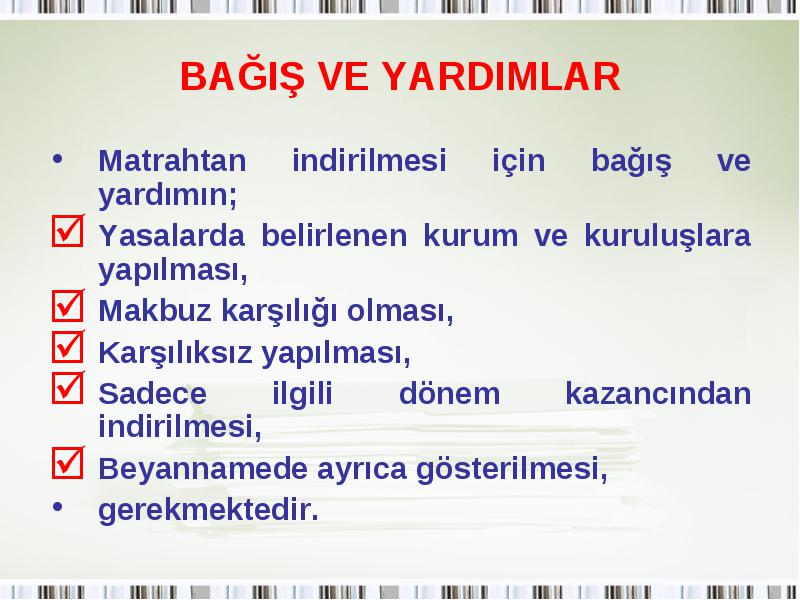 BAĞIŞ VE YARDIMLAR

• Matrahtan indirilmesi için bağış ve yardımın;

☑ Yasalarda belirlenen kurum ve kuruluşlara yapılması,

☑ Makbuz karşılığı olması,

☑ Karşılıksız yapılması,

☑ Sadece ilgili dönem kazancından indirilmesi,

☑ Beyannamede ayrıca gösterilmesi,

• gerekmektedir.